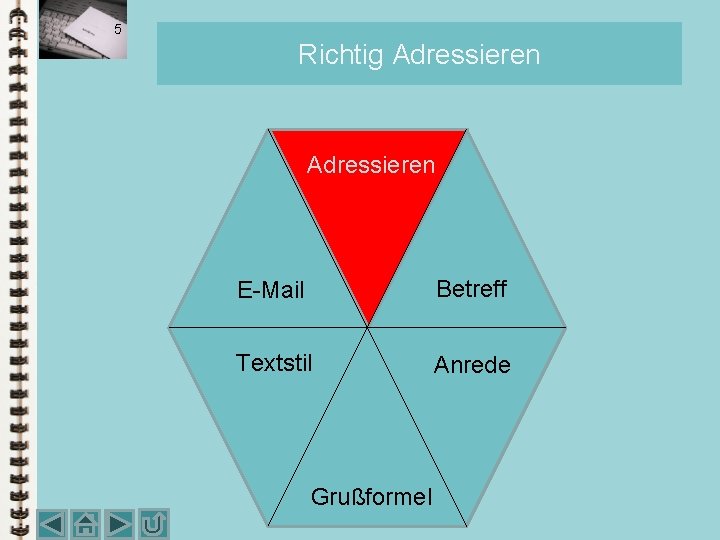 5

Richtig Adressieren

Adressieren

E-Mail

Betreff

Textstil

Anrede

Grußformel